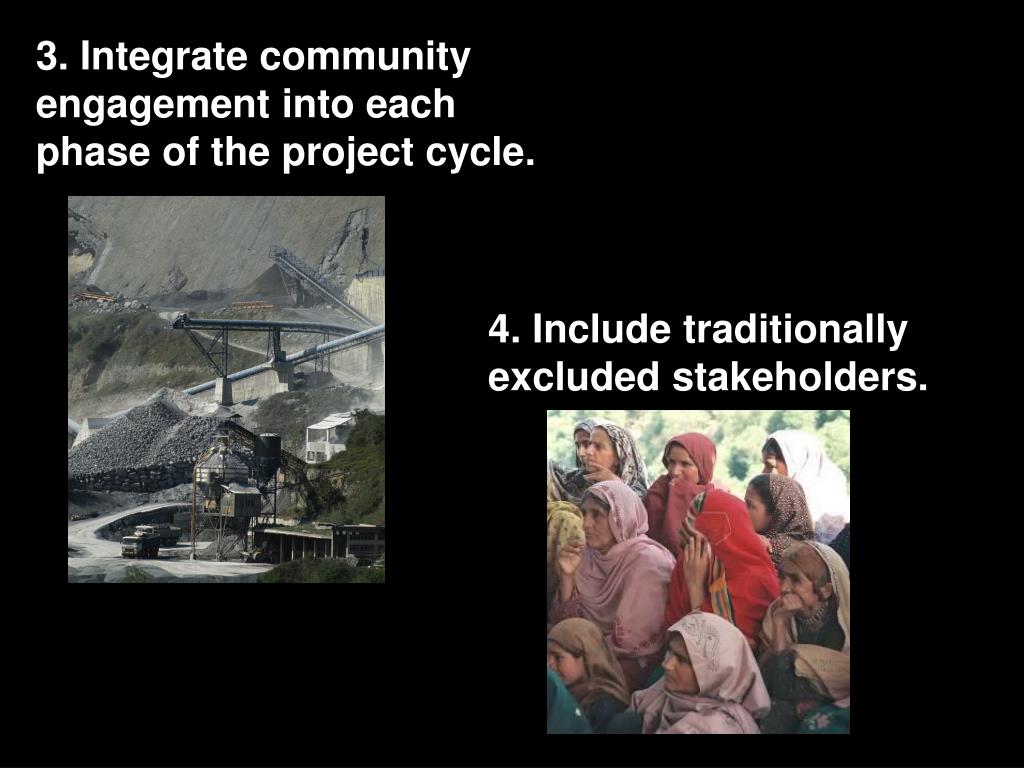 3. Integrate community engagement into each phase of the project cycle.

4. Include traditionally excluded stakeholders.